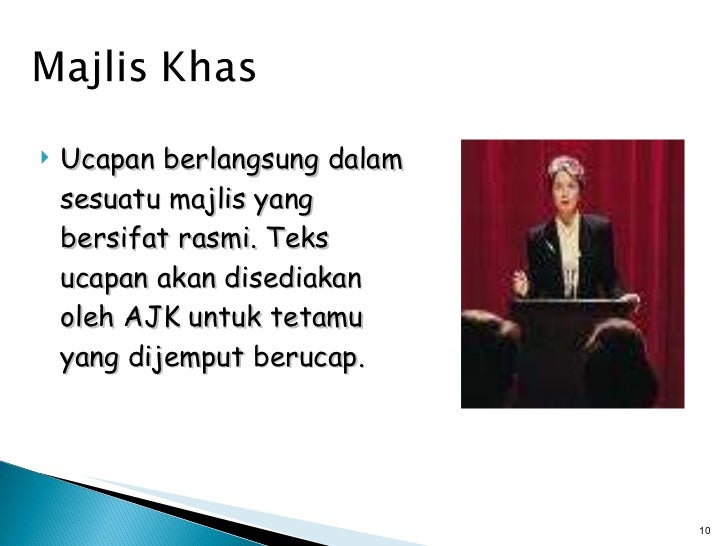 Majlis Khas

Ucapan berlangsung dalam sesuatu majlis yang bersifat rasmi. Teks ucapan akan disediakan oleh AJK untuk tetamu yang dijemput berucap.

10